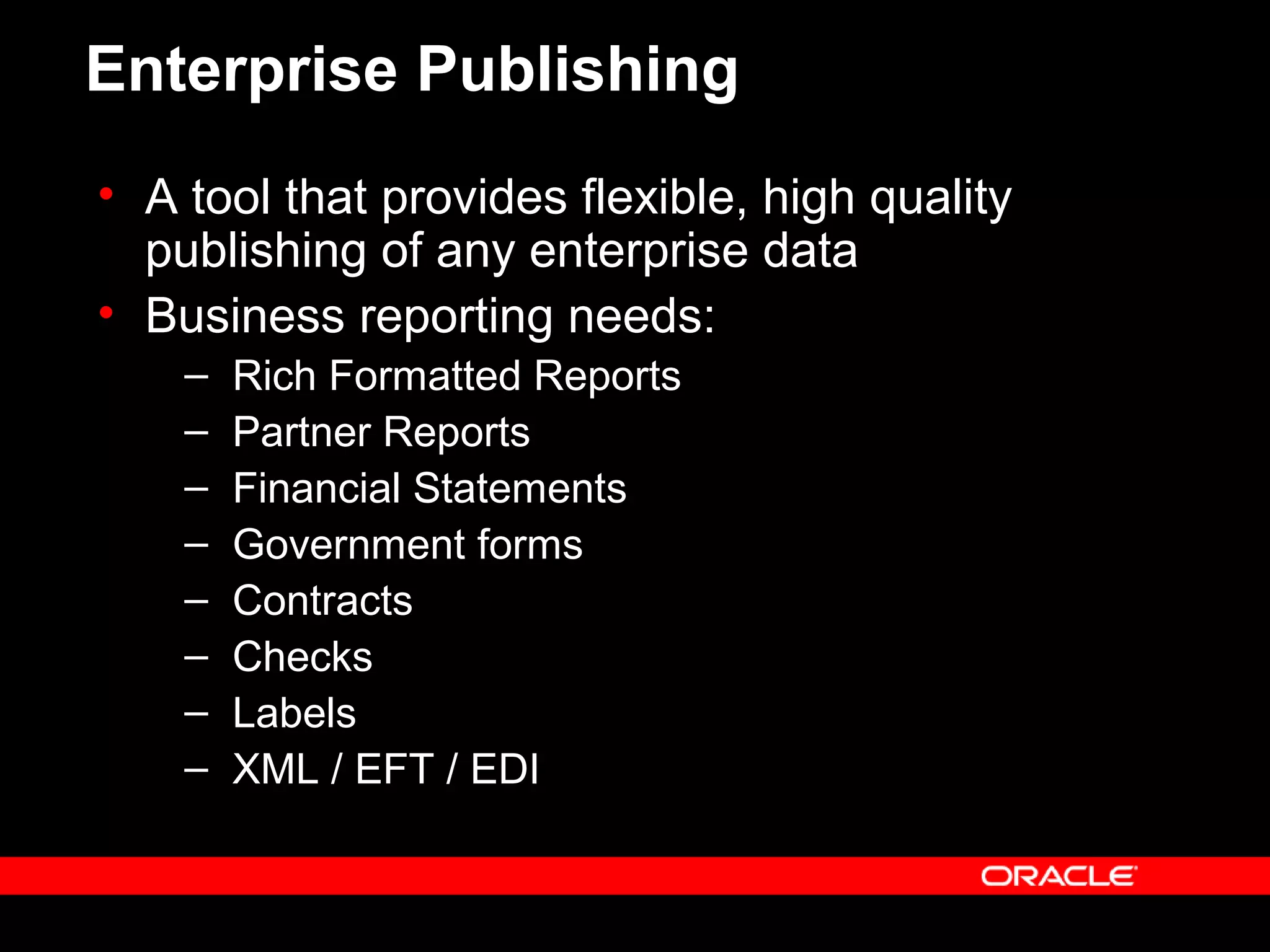 Enterprise Publishing

• A tool that provides flexible, high quality publishing of any enterprise data
• Business reporting needs:
– Rich Formatted Reports
– Partner Reports
– Financial Statements
– Government forms
– Contracts
– Checks
– Labels
– XML / EFT / EDI

ORACLE